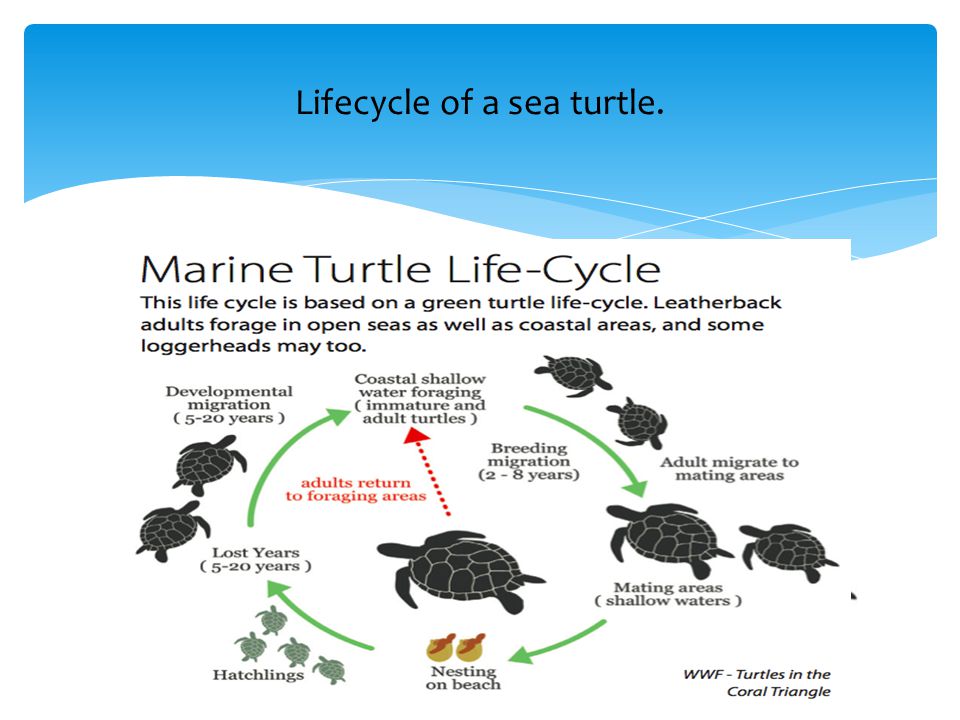 Lifecycle of a sea turtle.

Marine Turtle Life-Cycle

This life cycle is based on a green turtle life-cycle. Leatherback adults forage in open seas as well as coastal areas, and some loggerheads may too.

Developmental migration ( 5-20 years )

Coastal shallow water foraging ( immature and adult turtles )

Breeding migration (2 - 8 years)

Adult migrate to mating areas

adults return to foraging areas

Lost Years ( 5-20 years )

Mating areas ( shallow waters )

Hatchlings

Nesting on beach

WWF - Turtles in the Coral Triangle